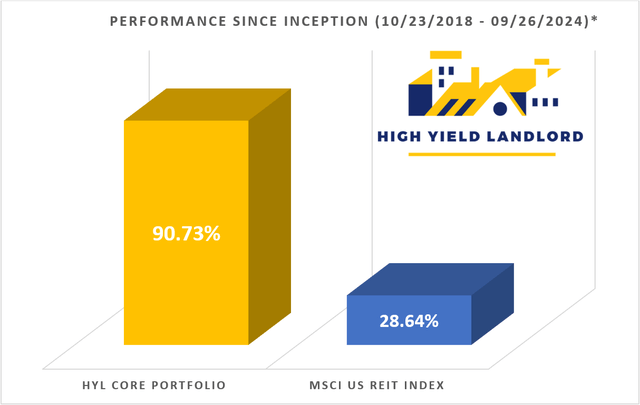 PERFORMANCE SINCE INCEPTION (10/23/2018 - 09/26/2024)*

HIGH YIELD LANDLORD

90.73%

28.64%

HYL CORE PORTFOLIO

MSCI US REIT INDEX